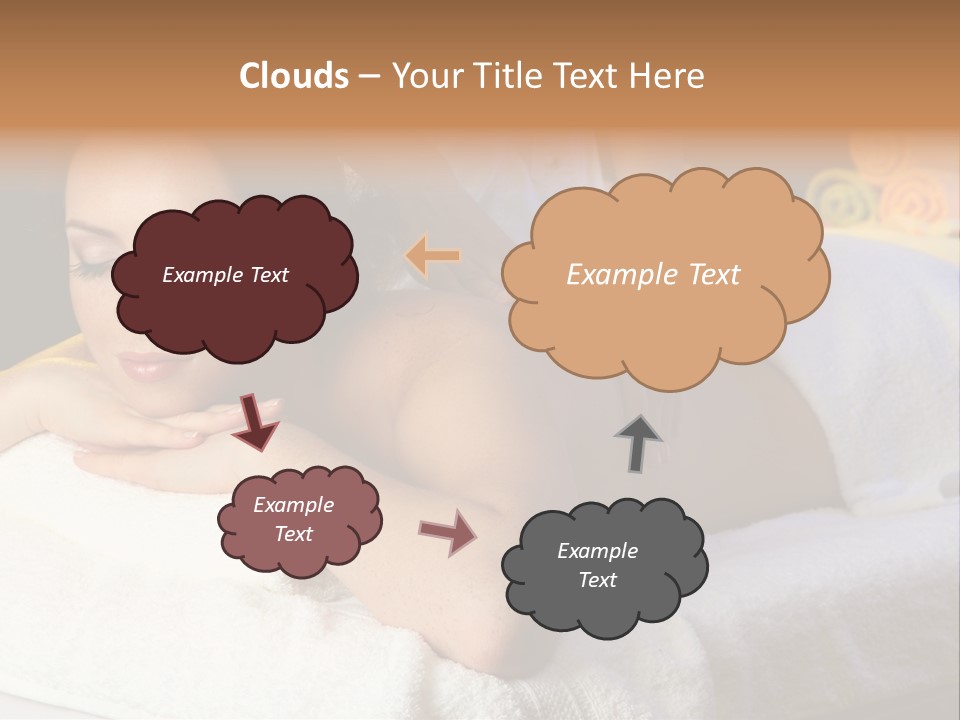 Clouds – Your Title Text Here

Example Text

Example Text

Example Text

Example Text